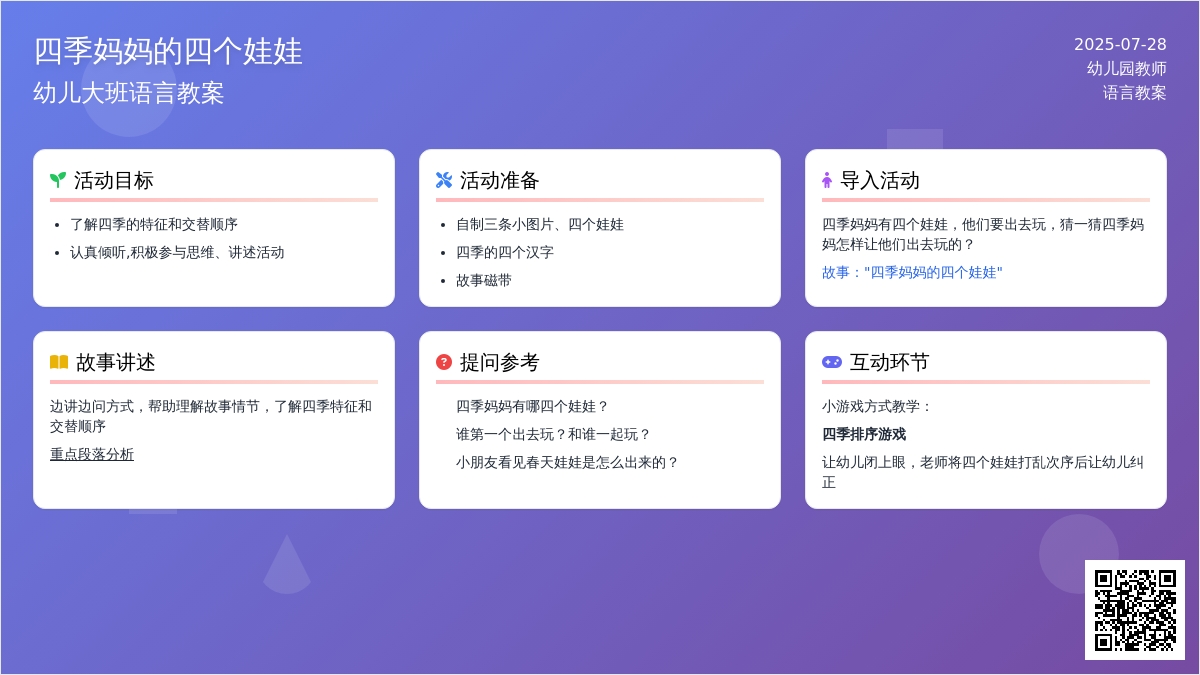 四季妈妈的四个娃娃
幼儿大班语言教案

2025-07-28
幼儿园教师
语言教案

活动目标

- 了解四季的特征和交替顺序
- 认真倾听,积极参与思维、讲述活动

活动准备

- 自制三条小图片、四个娃娃
- 四季的四个汉字
- 故事磁带

导入活动

四季妈妈有四个娃娃，他们要出去玩，猜一猜四季妈妈怎样让他们出去玩的？

故事："四季妈妈的四个娃娃"

故事讲述

边讲边问方式，帮助理解故事情节，了解四季特征和交替顺序

重点段落分析

提问参考

四季妈妈有哪四个娃娃？

谁第一个出去玩？和谁一起玩？

小朋友看见春天娃娃是怎么出来的？

互动环节

小游戏方式教学：

四季排序游戏

让幼儿闭上眼，老师将四个娃娃打乱次序后让幼儿纠正